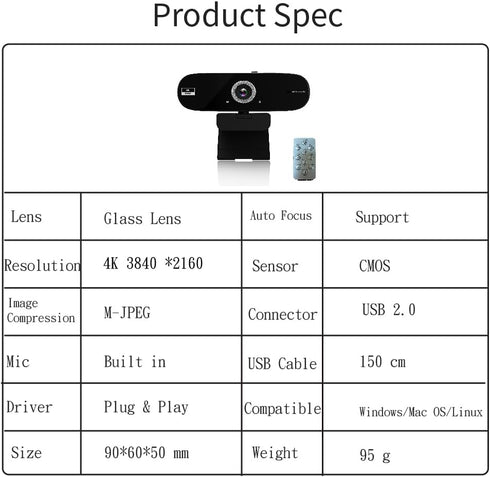 Product Spec

| Lens | Glass Lens | Auto Focus | Support |
|---|---|---|---|
| Resolution | 4K 3840 *2160 | Sensor | CMOS |
| Image Compression | M-JPEG | Connector | USB 2.0 |
| Mic | Built in | USB Cable | 150 cm |
| Driver | Plug & Play | Compatible | Windows/Mac OS/Linux |
| Size | 90*60*50 mm | Weight | 95 g |